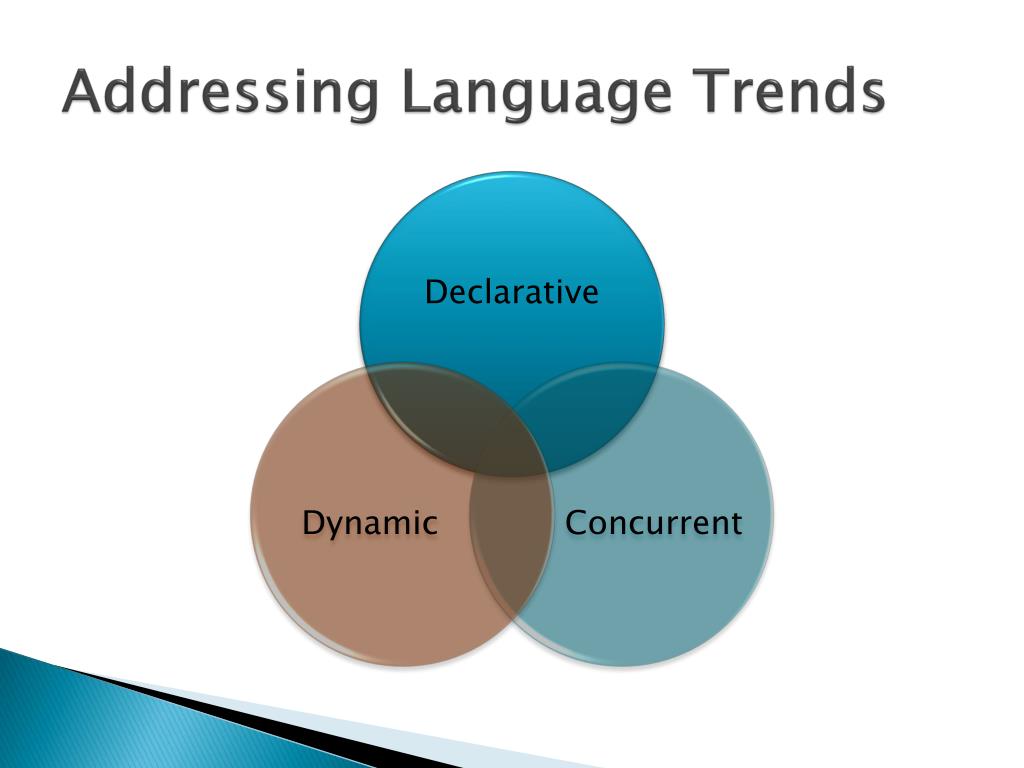 Addressing Language Trends

Declarative

Dynamic

Concurrent